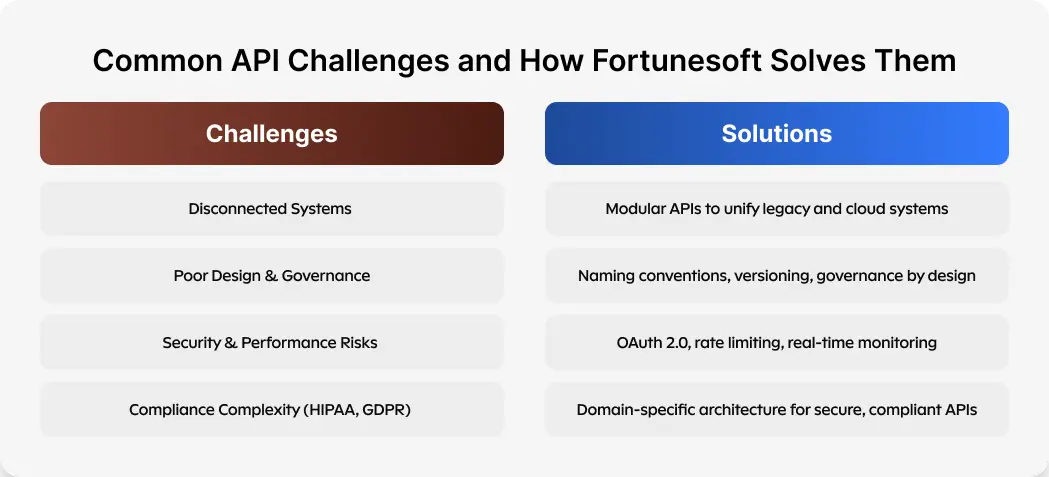 Common API Challenges and How Fortunesoft Solves Them

| Challenges | Solutions |
|---|---|
| Disconnected Systems | Modular APIs to unify legacy and cloud systems |
| Poor Design & Governance | Naming conventions, versioning, governance by design |
| Security & Performance Risks | OAuth 2.0, rate limiting, real-time monitoring |
| Compliance Complexity (HIPAA, GDPR) | Domain-specific architecture for secure, compliant APIs |